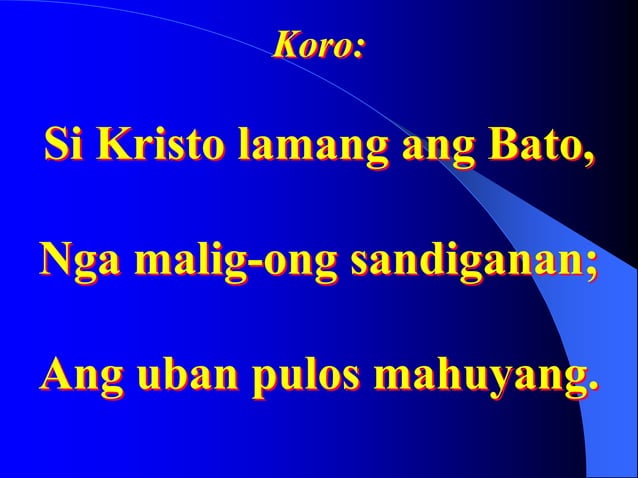 Koro:

Si Kristo lamang ang Bato,

Nga malig-ong sandiganan;

Ang uban pulos mahuyang.